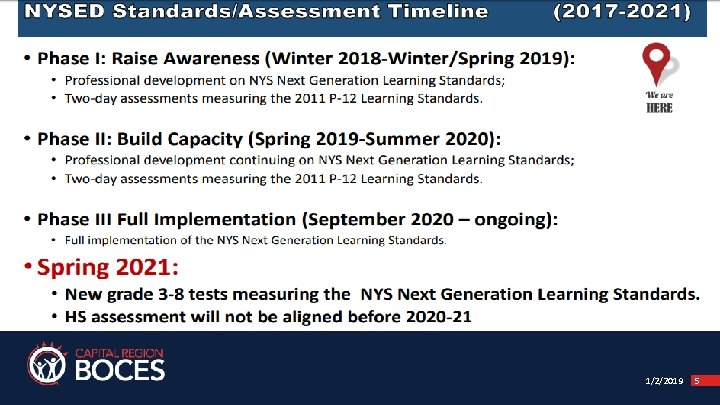 NYSED Standards/Assessment Timeline (2017-2021)

• Phase I: Raise Awareness (Winter 2018-Winter/Spring 2019):
• Professional development on NYS Next Generation Learning Standards;
• Two-day assessments measuring the 2011 P-12 Learning Standards.

We are HERE

• Phase II: Build Capacity (Spring 2019-Summer 2020):
• Professional development continuing on NYS Next Generation Learning Standards;
• Two-day assessments measuring the 2011 P-12 Learning Standards.

• Phase III Full Implementation (September 2020 – ongoing):
• Full implementation of the NYS Next Generation Learning Standards.

• Spring 2021:
• New grade 3-8 tests measuring the NYS Next Generation Learning Standards.
• HS assessment will not be aligned before 2020-21

CAPITAL REGION BOCES

1/2/2019 5